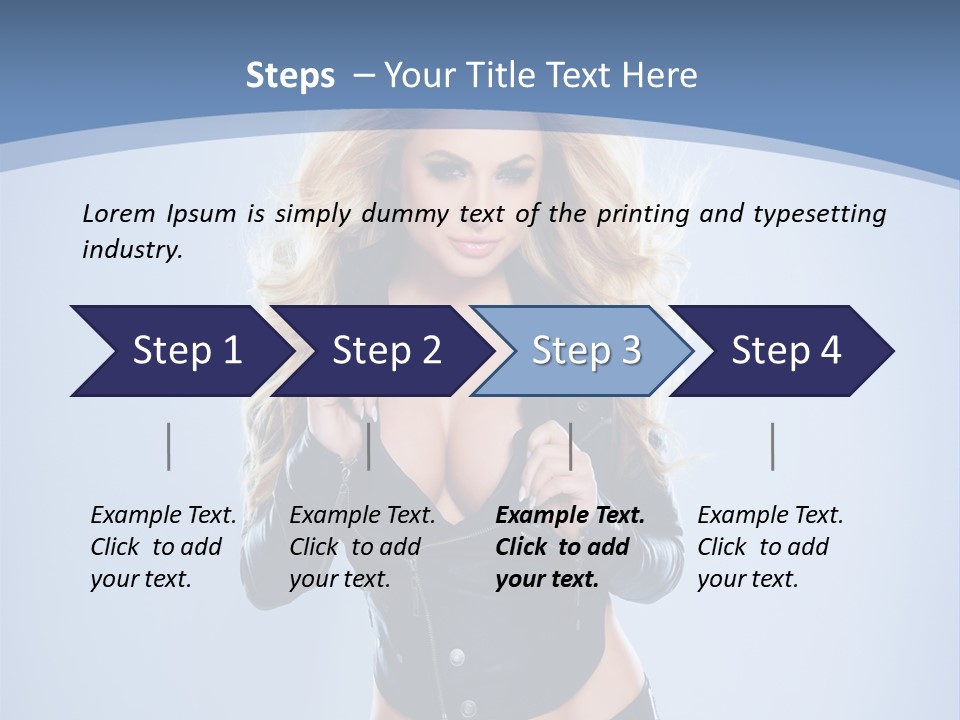 Steps – Your Title Text Here

Lorem Ipsum is simply dummy text of the printing and typesetting industry.

Step 1

Step 2

Step 3

Step 4

Example Text. Click to add your text.

Example Text. Click to add your text.

Example Text. Click to add your text.

Example Text. Click to add your text.